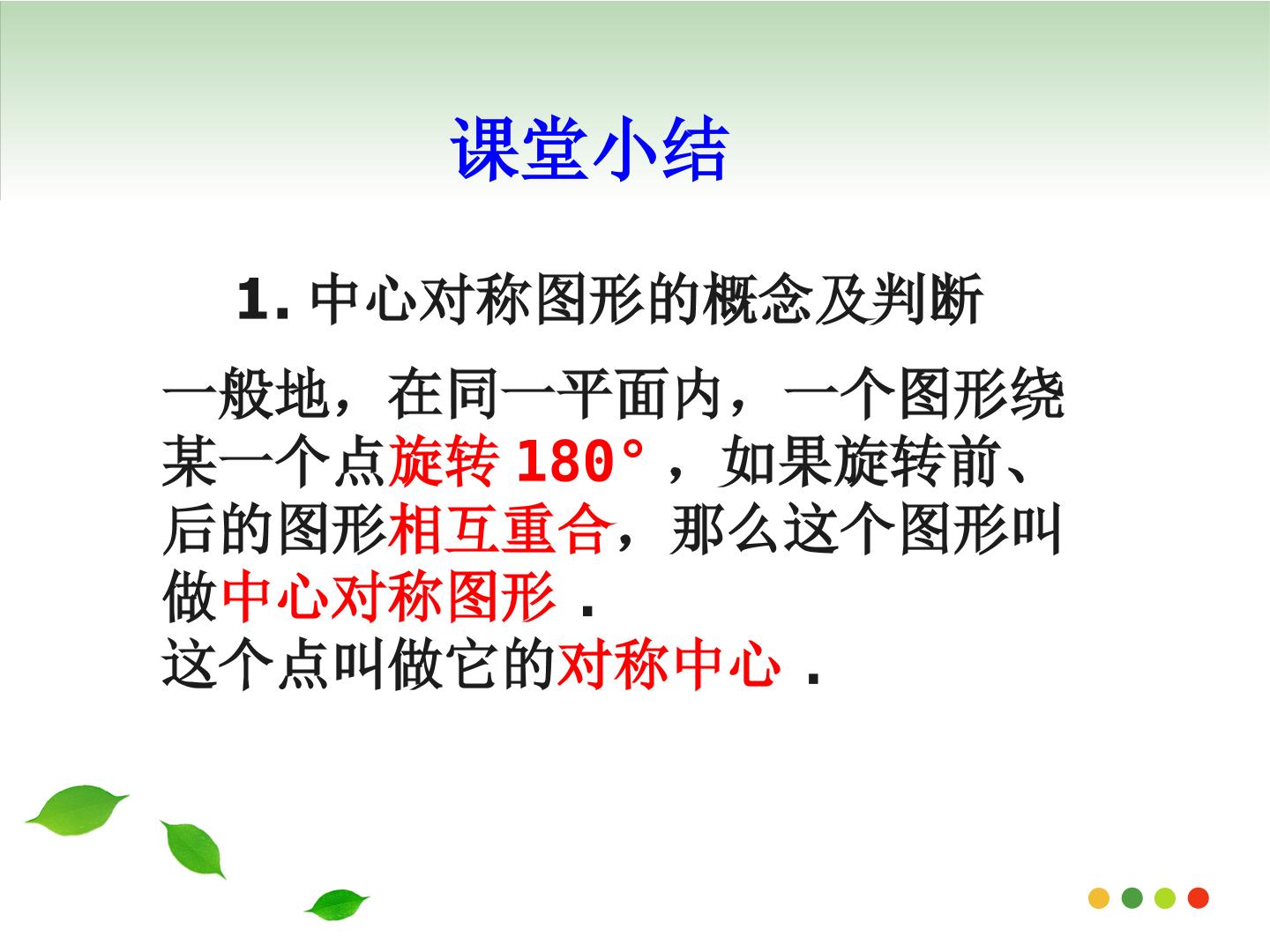 课堂小结

1. 中心对称图形的概念及判断

一般地，在同一平面内，一个图形绕某一个点旋转 180°，如果旋转前、后的图形相互重合，那么这个图形叫做中心对称图形．
这个点叫做它的对称中心．